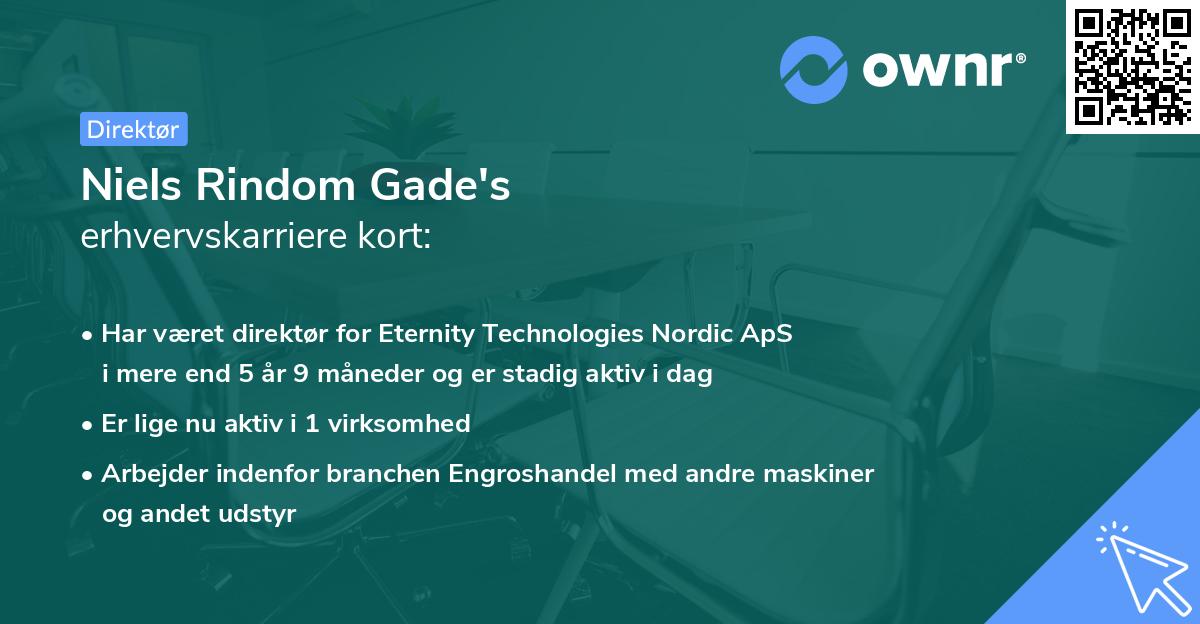 ownr®

Direktør

Niels Rindom Gade's
erhvervskarriere kort:

• Har været direktør for Eternity Technologies Nordic ApS i mere end 5 år 9 måneder og er stadig aktiv i dag
• Er lige nu aktiv i 1 virksomhed
• Arbejder indenfor branchen Engroshandel med andre maskiner og andet udstyr